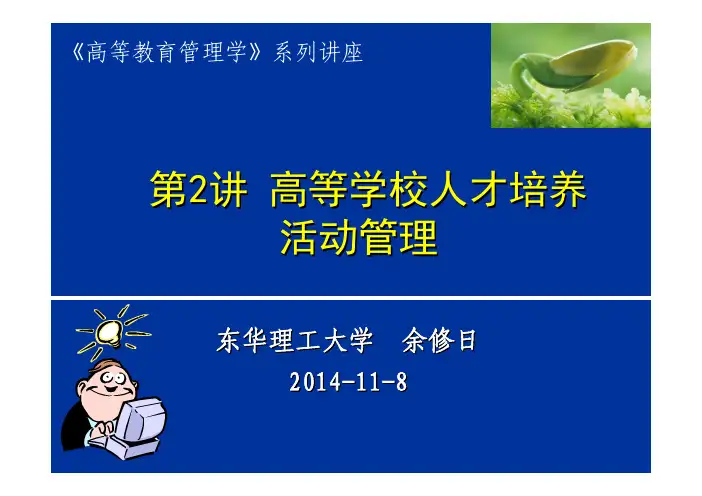 《高等教育管理学》系列讲座

第2讲 高等学校人才培养活动管理

东华理工大学 余修日

2014-11-8